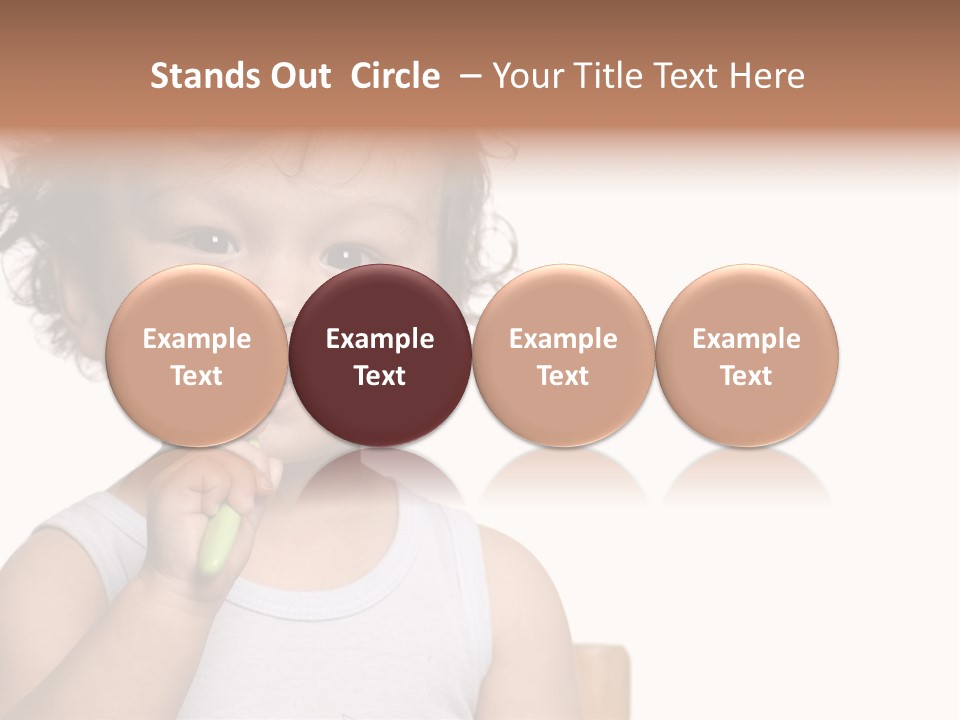 Stands Out  Circle  – Your Title Text Here

Example Text

Example Text

Example Text

Example Text